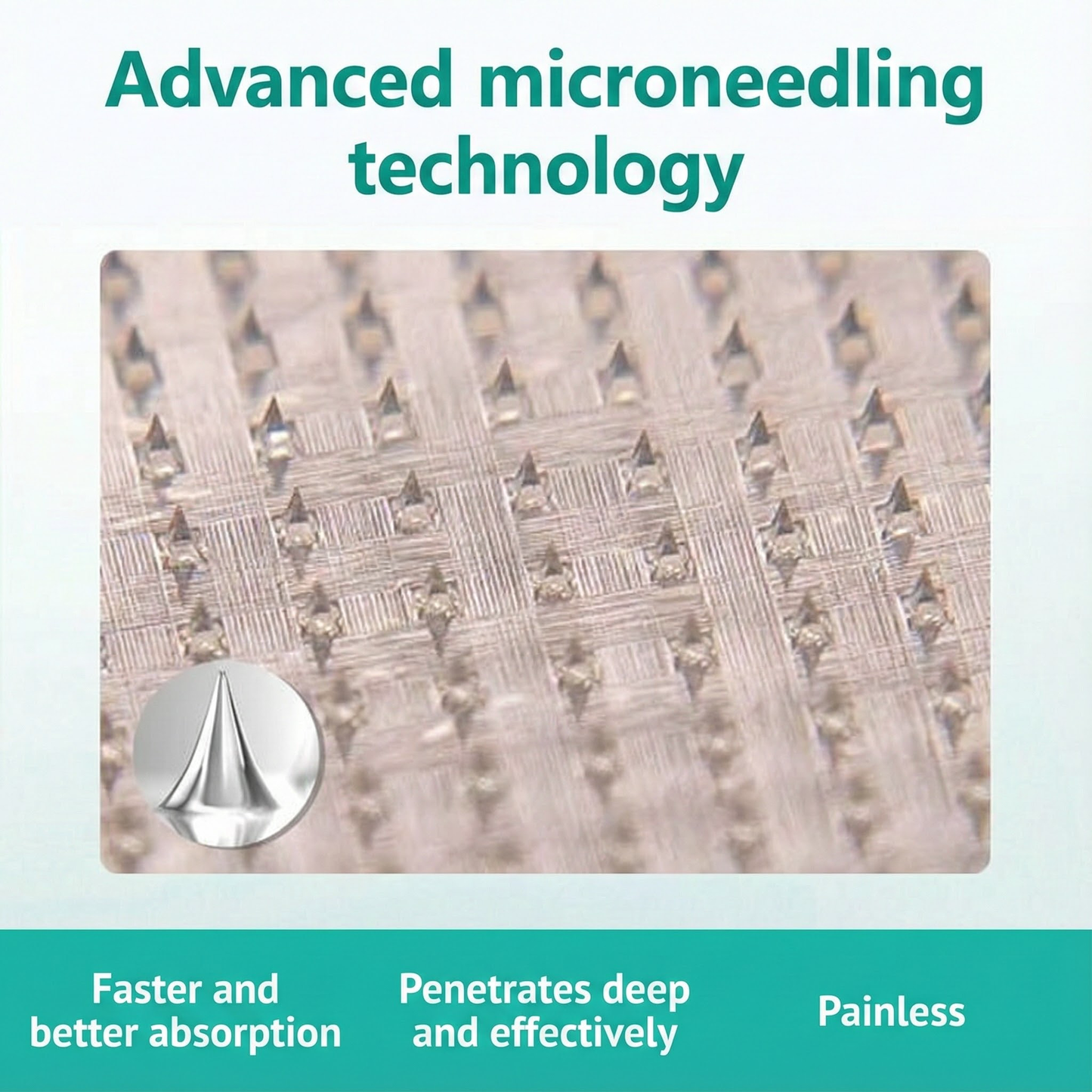 Advanced microneedling technology

Faster and better absorption

Penetrates deep and effectively

Painless